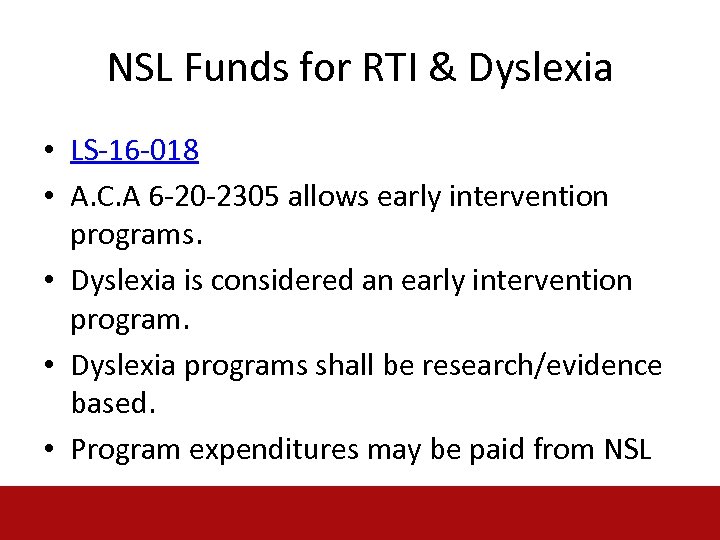 NSL Funds for RTI & Dyslexia

• LS-16-018
• A.C.A 6-20-2305 allows early intervention programs.
• Dyslexia is considered an early intervention program.
• Dyslexia programs shall be research/evidence based.
• Program expenditures may be paid from NSL